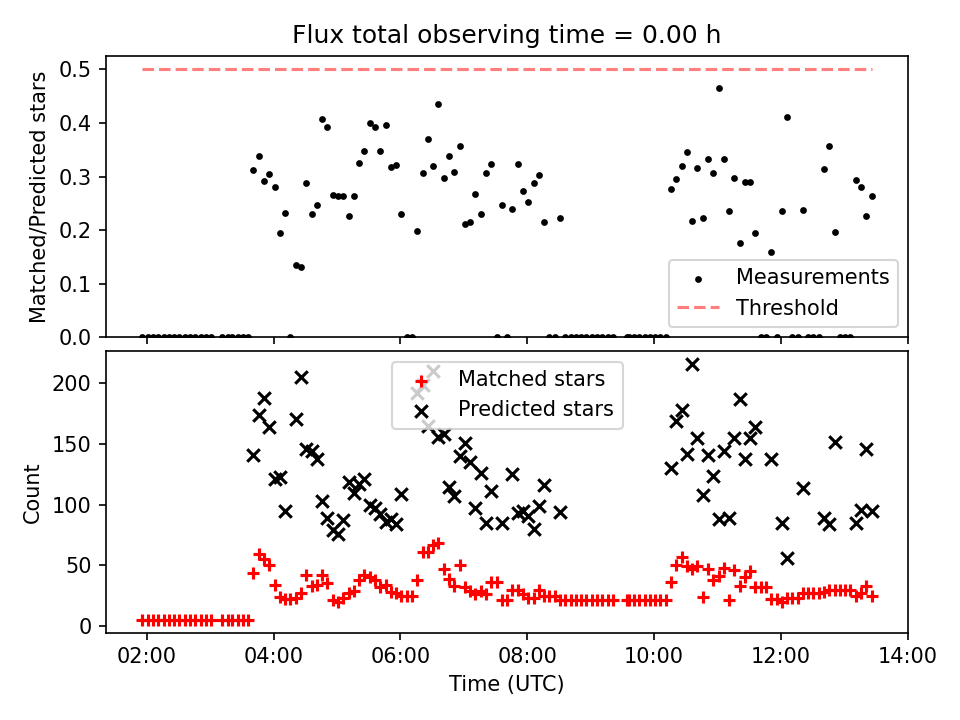 Flux total observing time = 0.00 h

Matched/Predicted stars

0.5
0.4
0.3
0.2
0.1
0.0

Measurements
Threshold

Count

200
150
100
50
0

Matched stars
Predicted stars

02:00
04:00
06:00
08:00
10:00
12:00
14:00

Time (UTC)